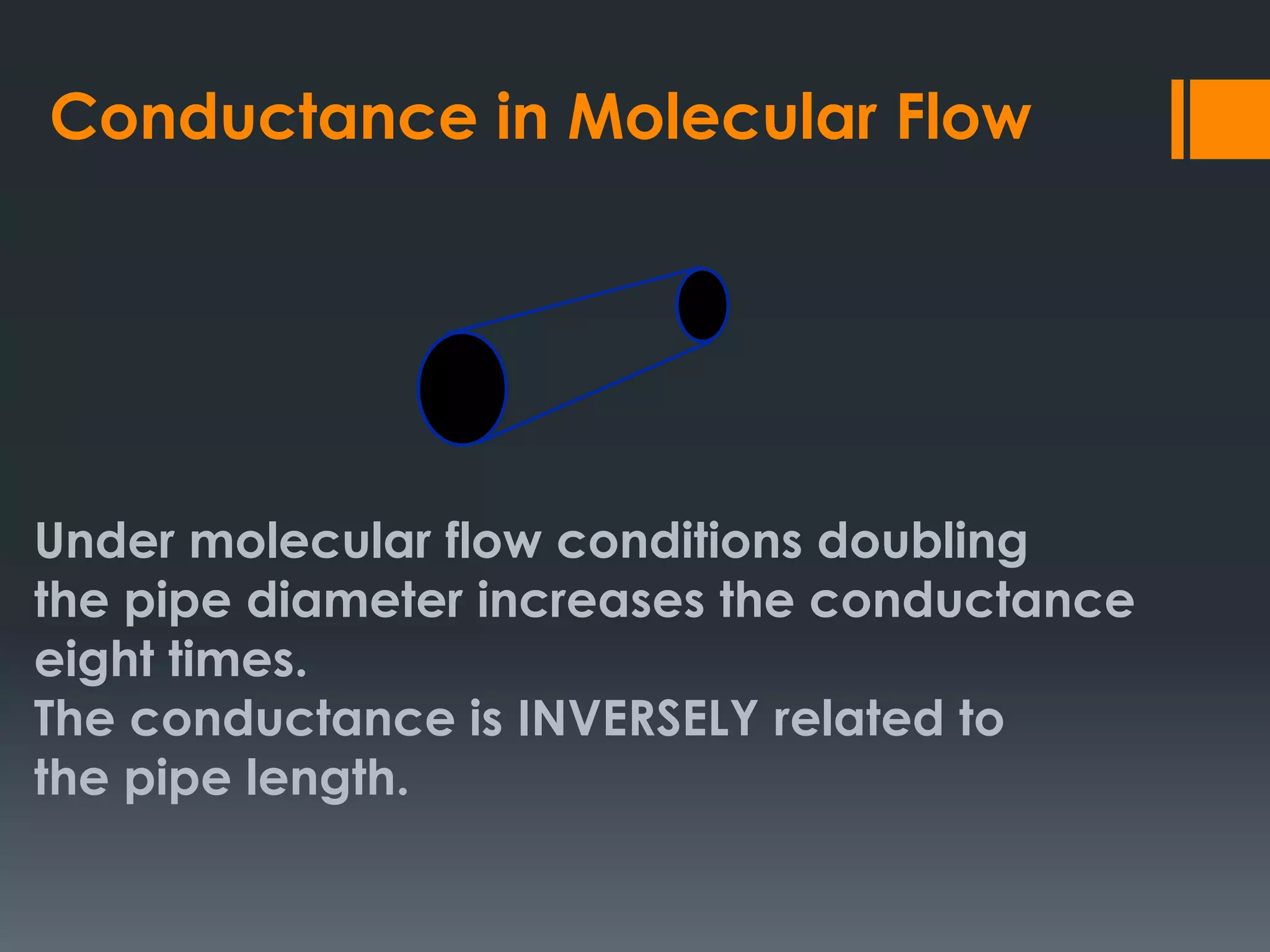 Conductance in Molecular Flow

Under molecular flow conditions doubling the pipe diameter increases the conductance eight times.
The conductance is INVERSELY related to the pipe length.